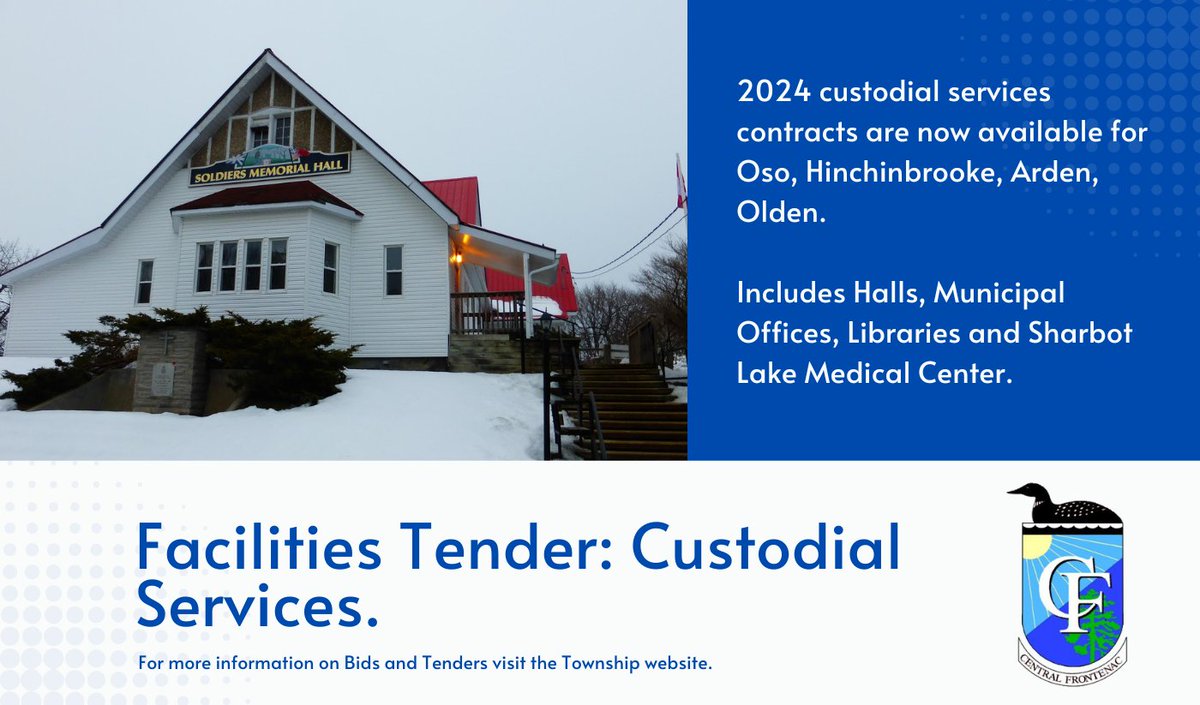 SOLDIERS MEMORIAL HALL

2024 custodial services contracts are now available for Oso, Hinchinbrooke, Arden, Olden.

Includes Halls, Municipal Offices, Libraries and Sharbot Lake Medical Center.

Facilities Tender: Custodial Services.

For more information on Bids and Tenders visit the Township website.

CF
CENTRAL FRONTENAC